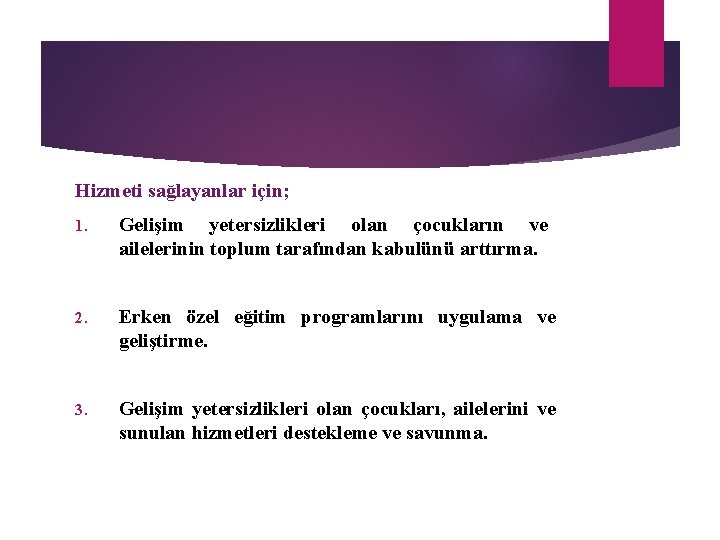 Hizmeti sağlayanlar için;

1. Gelişim yetersizlikleri olan çocukların ve ailelerinin toplum tarafından kabulünü arttırma.

2. Erken özel eğitim programlarını uygulama ve geliştirme.

3. Gelişim yetersizlikleri olan çocukları, ailelerini ve sunulan hizmetleri destekleme ve savunma.